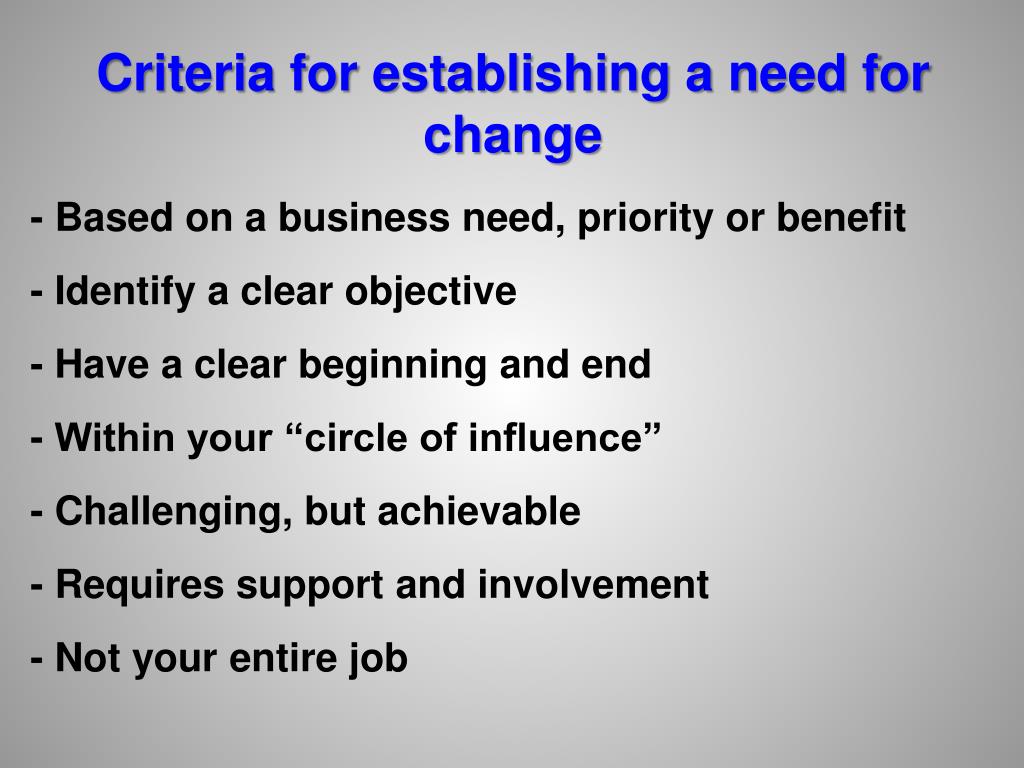 Criteria for establishing a need for change

- Based on a business need, priority or benefit

- Identify a clear objective

- Have a clear beginning and end

- Within your “circle of influence”

- Challenging, but achievable

- Requires support and involvement

- Not your entire job